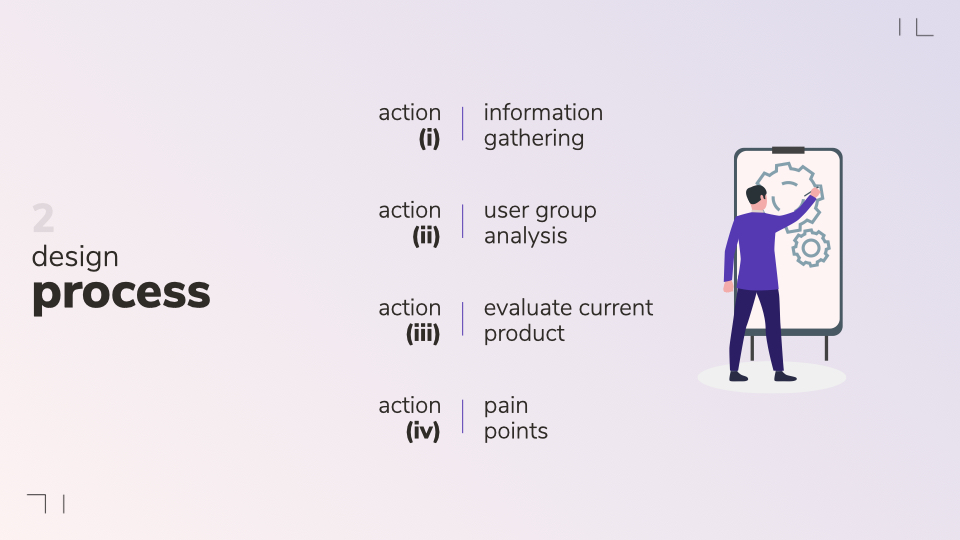 2
design
process

action
(i)

information
gathering

action
(ii)

user group
analysis

action
(iii)

evaluate current
product

action
(iv)

pain
points